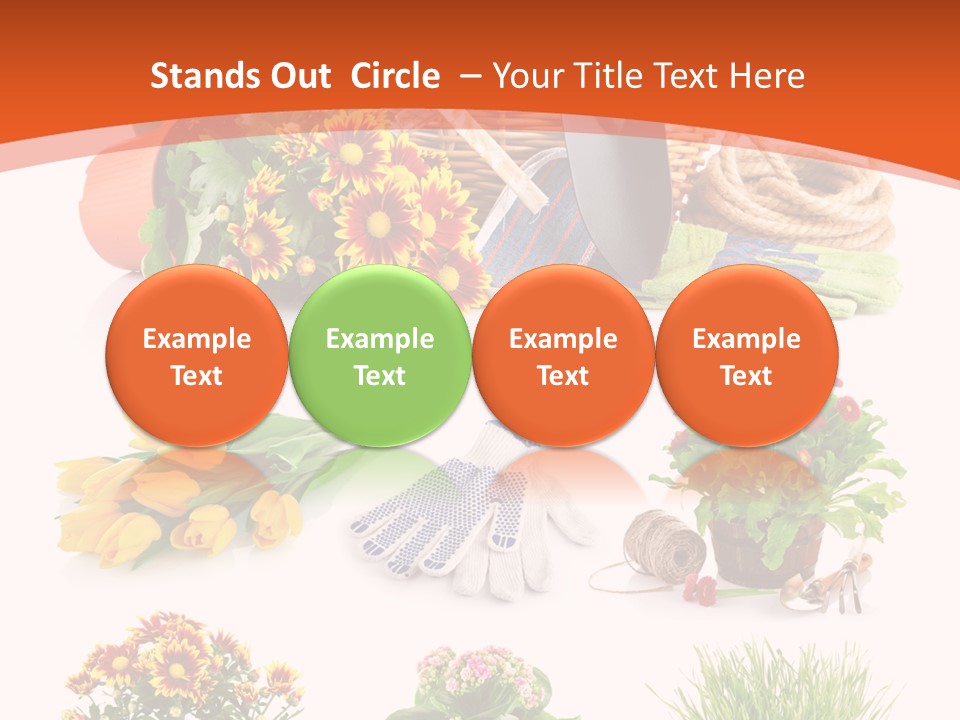 Stands Out Circle – Your Title Text Here

Example Text

Example Text

Example Text

Example Text